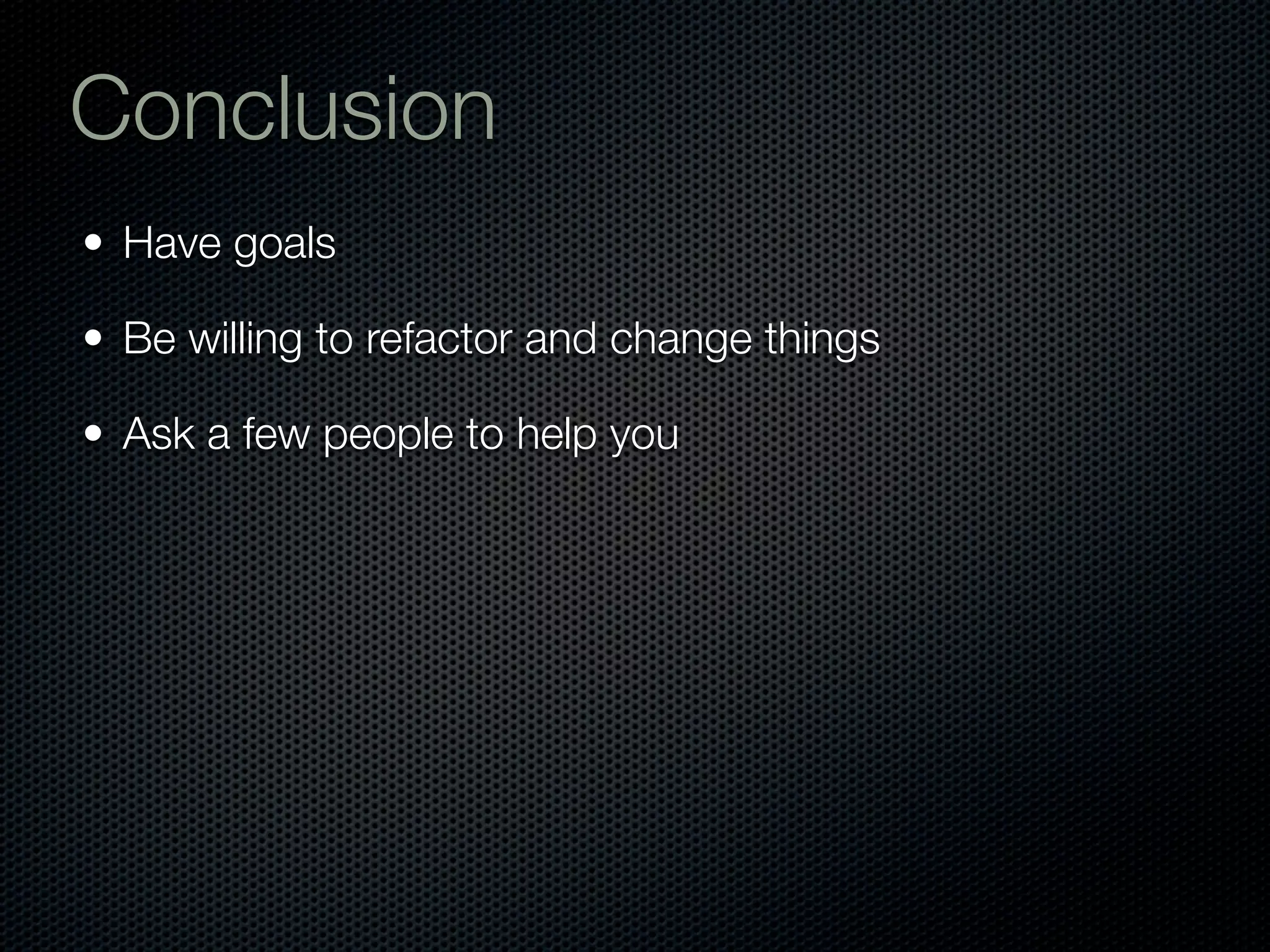 Conclusion

• Have goals

• Be willing to refactor and change things

• Ask a few people to help you